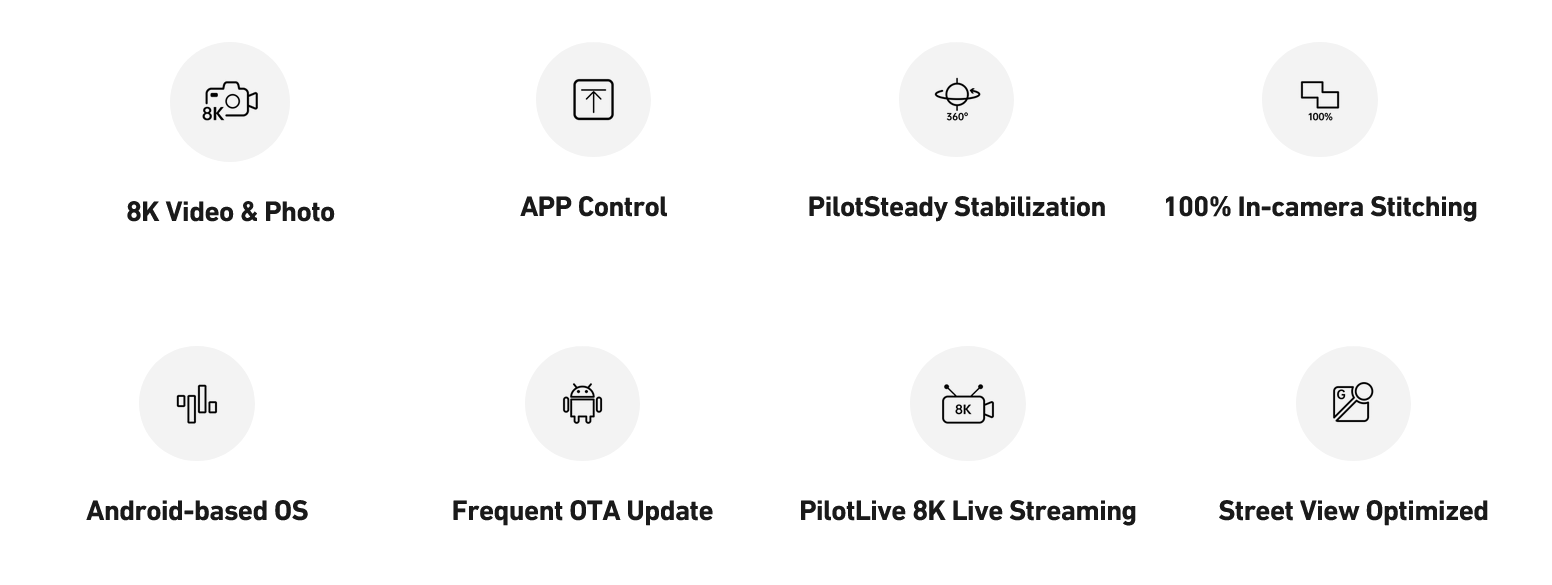 8K

8K Video & Photo

APP Control

360°

PilotSteady Stabilization

100%

100% In-camera Stitching

Android-based OS

Frequent OTA Update

8K

PilotLive 8K Live Streaming

G

Street View Optimized